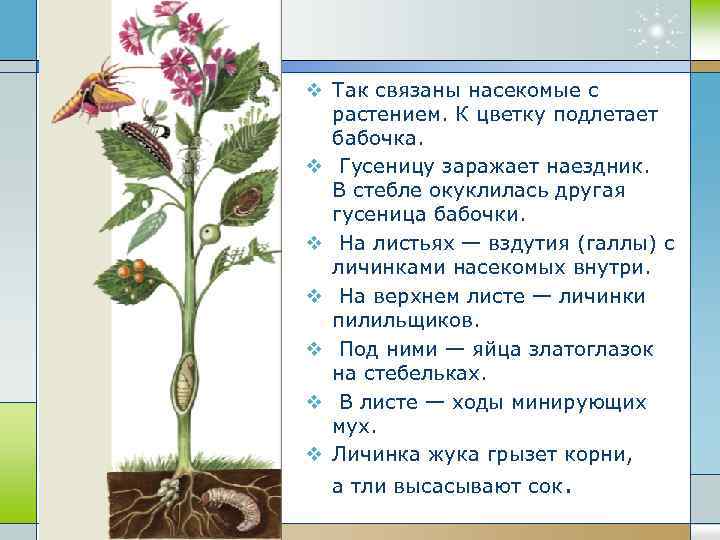 ❖ Так связаны насекомые с растением. К цветку подлетает бабочка.

❖ Гусеницу заражает наездник. В стебле окуклилась другая гусеница бабочки.

❖ На листьях — вздутия (галлы) с личинками насекомых внутри.

❖ На верхнем листе — личинки пилильщиков.

❖ Под ними — яйца златоглазок на стебельках.

❖ В листе — ходы минирующих мух.

❖ Личинка жука грызет корни, а тли высасывают сок.